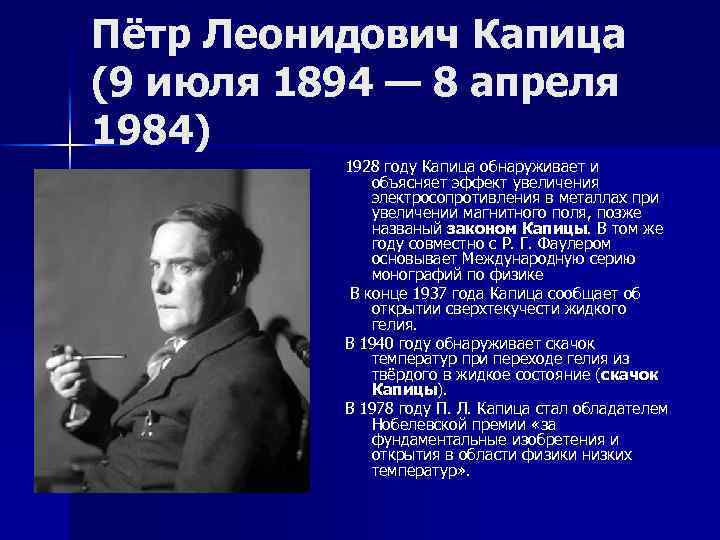 Пётр Леонидович Капица (9 июля 1894 — 8 апреля 1984)

1928 году Капица обнаруживает и объясняет эффект увеличения электросопротивления в металлах при увеличении магнитного поля, позже названый законом Капицы. В том же году совместно с Р. Г. Фаулером основывает Международную серию монографий по физике

В конце 1937 года Капица сообщает об открытии сверхтекучести жидкого гелия.

В 1940 году обнаруживает скачок температур при переходе гелия из твёрдого в жидкое состояние (скачок Капицы).

В 1978 году П. Л. Капица стал обладателем Нобелевской премии «за фундаментальные изобретения и открытия в области физики низких температур».